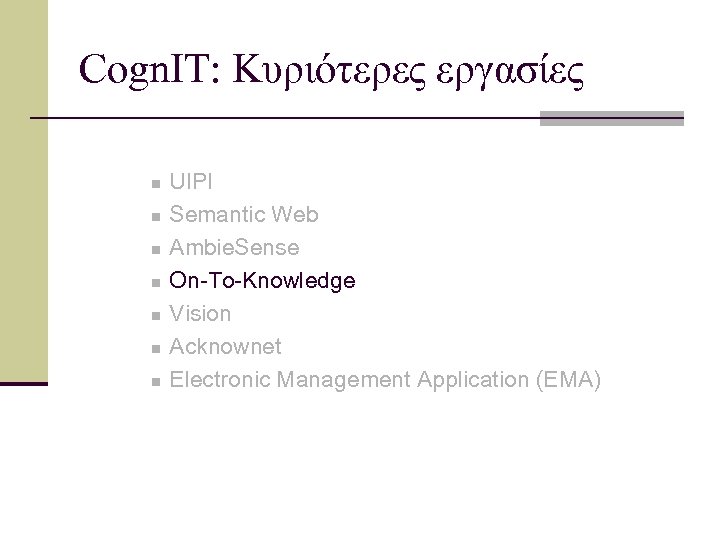 CognIT: Κυριότερες εργασίες

- UIPI
- Semantic Web
- AmbieSense
- On-To-Knowledge
- Vision
- Acknownet
- Electronic Management Application (EMA)